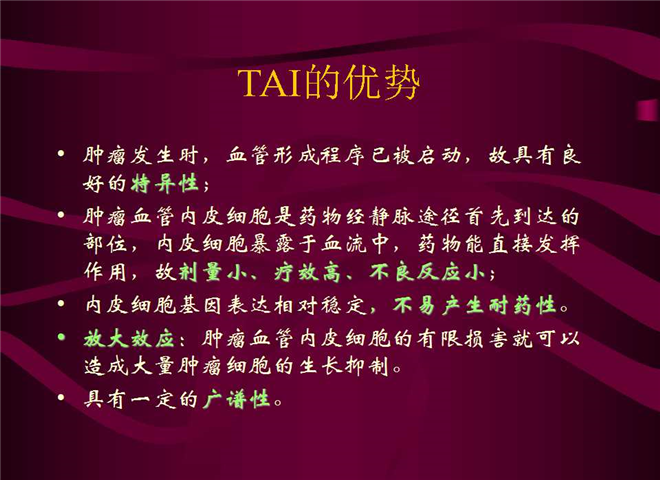 TAI的优势

• 肿瘤发生时，血管形成程序已被启动，故具有良好的特异性；

• 肿瘤血管内皮细胞是药物经静脉途径首先到达的部位，内皮细胞暴露于血流中，药物能直接发挥作用，故剂量小、疗效高、不良反应小；

• 内皮细胞基因表达相对稳定，不易产生耐药性。

• 放大效应：肿瘤血管内皮细胞的有限损害就可以造成大量肿瘤细胞的生长抑制。

• 具有一定的广谱性。